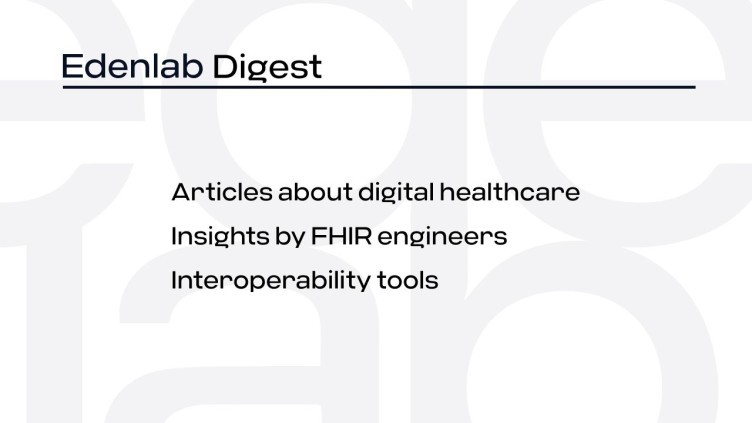 Edenlab Digest

Articles about digital healthcare

Insights by FHIR engineers

Interoperability tools